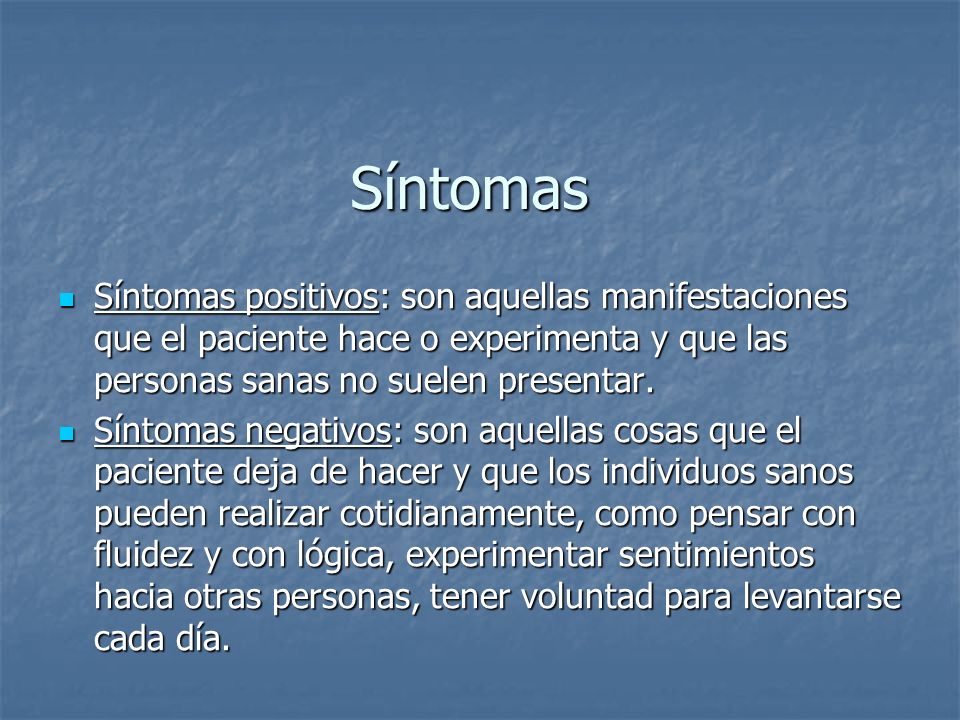 Síntomas

Síntomas positivos: son aquellas manifestaciones que el paciente hace o experimenta y que las personas sanas no suelen presentar.

Síntomas negativos: son aquellas cosas que el paciente deja de hacer y que los individuos sanos pueden realizar cotidianamente, como pensar con fluidez y con lógica, experimentar sentimientos hacia otras personas, tener voluntad para levantarse cada día.